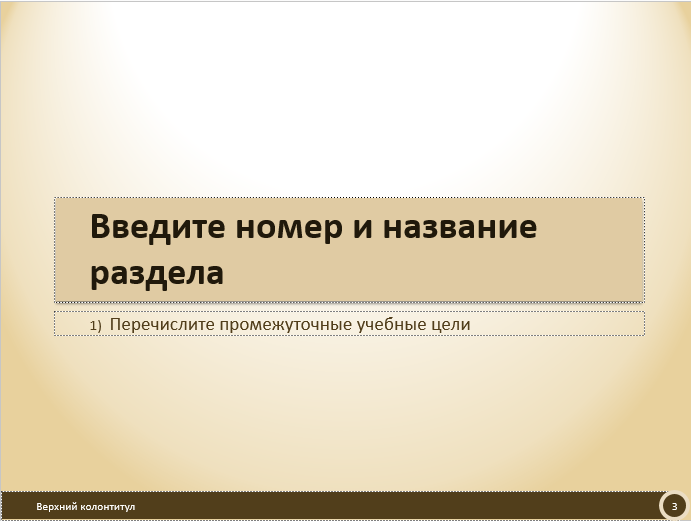 Введите номер и название раздела

1) Перечислите промежуточные учебные цели

Верхний колонтитул

3